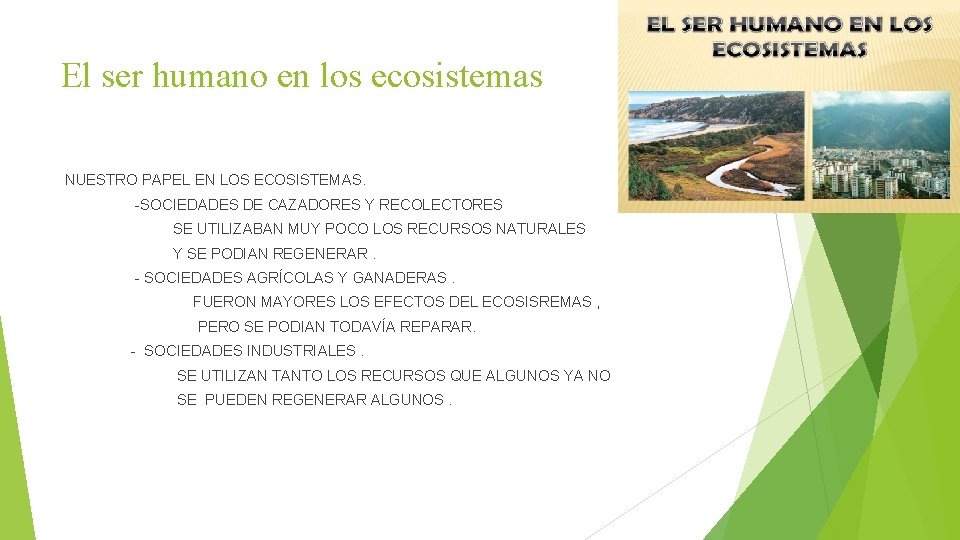 El ser humano en los ecosistemas

EL SER HUMANO EN LOS ECOSISTEMAS

NUESTRO PAPEL EN LOS ECOSISTEMAS.

-SOCIEDADES DE CAZADORES Y RECOLECTORES

SE UTILIZABAN MUY POCO LOS RECURSOS NATURALES Y SE PODIAN REGENERAR .

- SOCIEDADES AGRÍCOLAS Y GANADERAS .

FUERON MAYORES LOS EFECTOS DEL ECOSISREMAS , PERO SE PODIAN TODAVÍA REPARAR.

- SOCIEDADES INDUSTRIALES .

SE UTILIZAN TANTO LOS RECURSOS QUE ALGUNOS YA NO SE PUEDEN REGENERAR ALGUNOS .